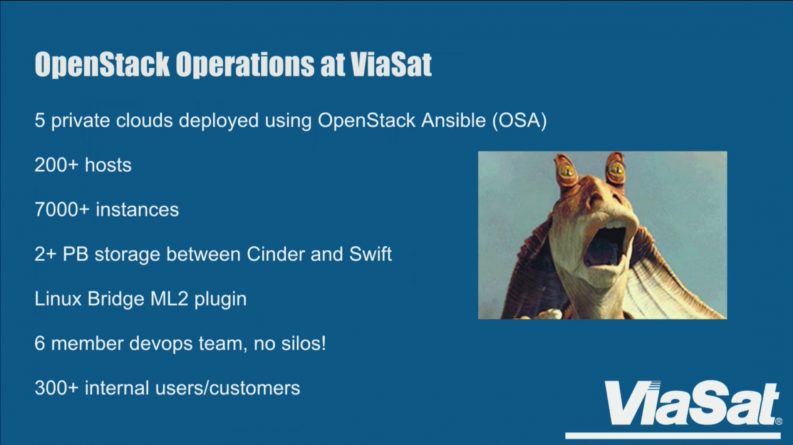 OpenStack Operations at ViaSat

5 private clouds deployed using OpenStack Ansible (OSA)

200+ hosts

7000+ instances

2+ PB storage between Cinder and Swift

Linux Bridge ML2 plugin

6 member devops team, no silos!

300+ internal users/customers

ViaSat